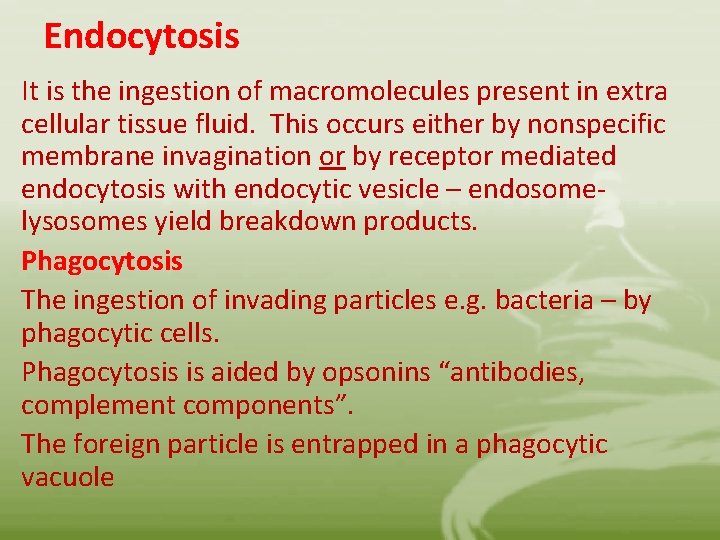 Endocytosis

It is the ingestion of macromolecules present in extra cellular tissue fluid. This occurs either by nonspecific membrane invagination or by receptor mediated endocytosis with endocytic vesicle – endosome-lysosomes yield breakdown products.

Phagocytosis

The ingestion of invading particles e.g. bacteria – by phagocytic cells.

Phagocytosis is aided by opsonins “antibodies, complement components”.

The foreign particle is entrapped in a phagocytic vacuole